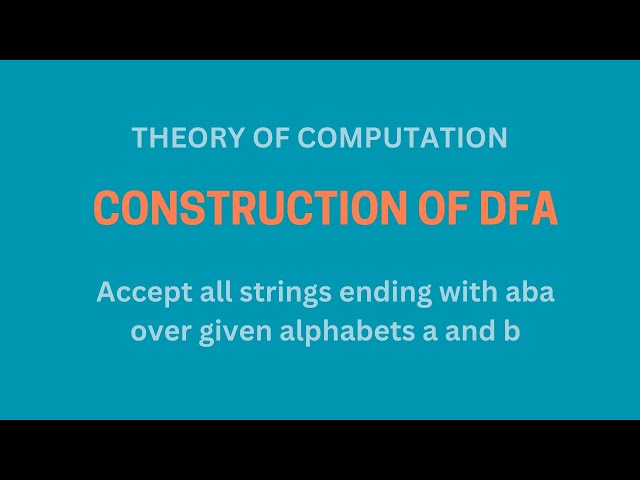 THEORY OF COMPUTATION

CONSTRUCTION OF DFA

Accept all strings ending with aba over given alphabets a and b